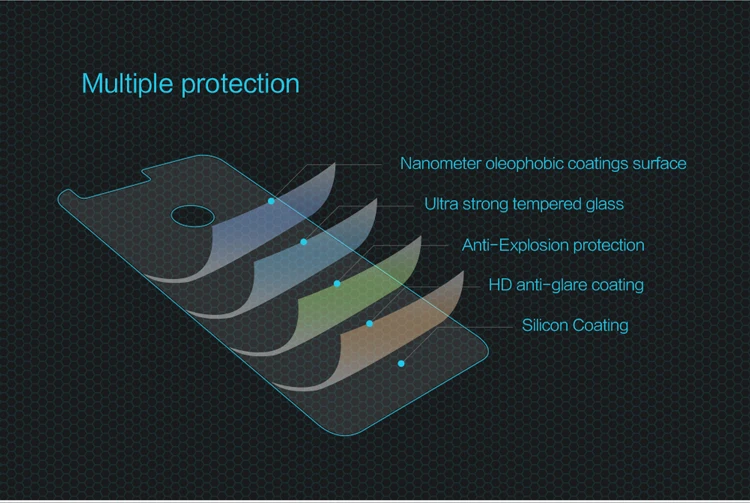 Multiple protection

Nanometer oleophobic coatings surface

Ultra strong tempered glass

Anti-Explosion protection

HD anti-glare coating

Silicon Coating